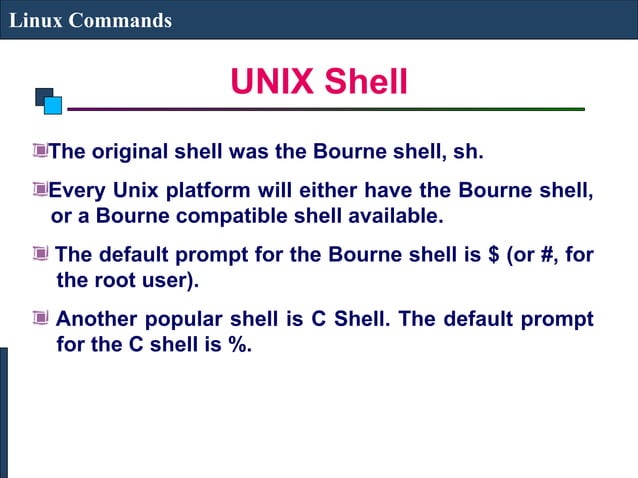 Linux Commands

UNIX Shell

The original shell was the Bourne shell, sh.

Every Unix platform will either have the Bourne shell, or a Bourne compatible shell available.

The default prompt for the Bourne shell is \$ (or #, for the root user).

Another popular shell is C Shell. The default prompt for the C shell is %.